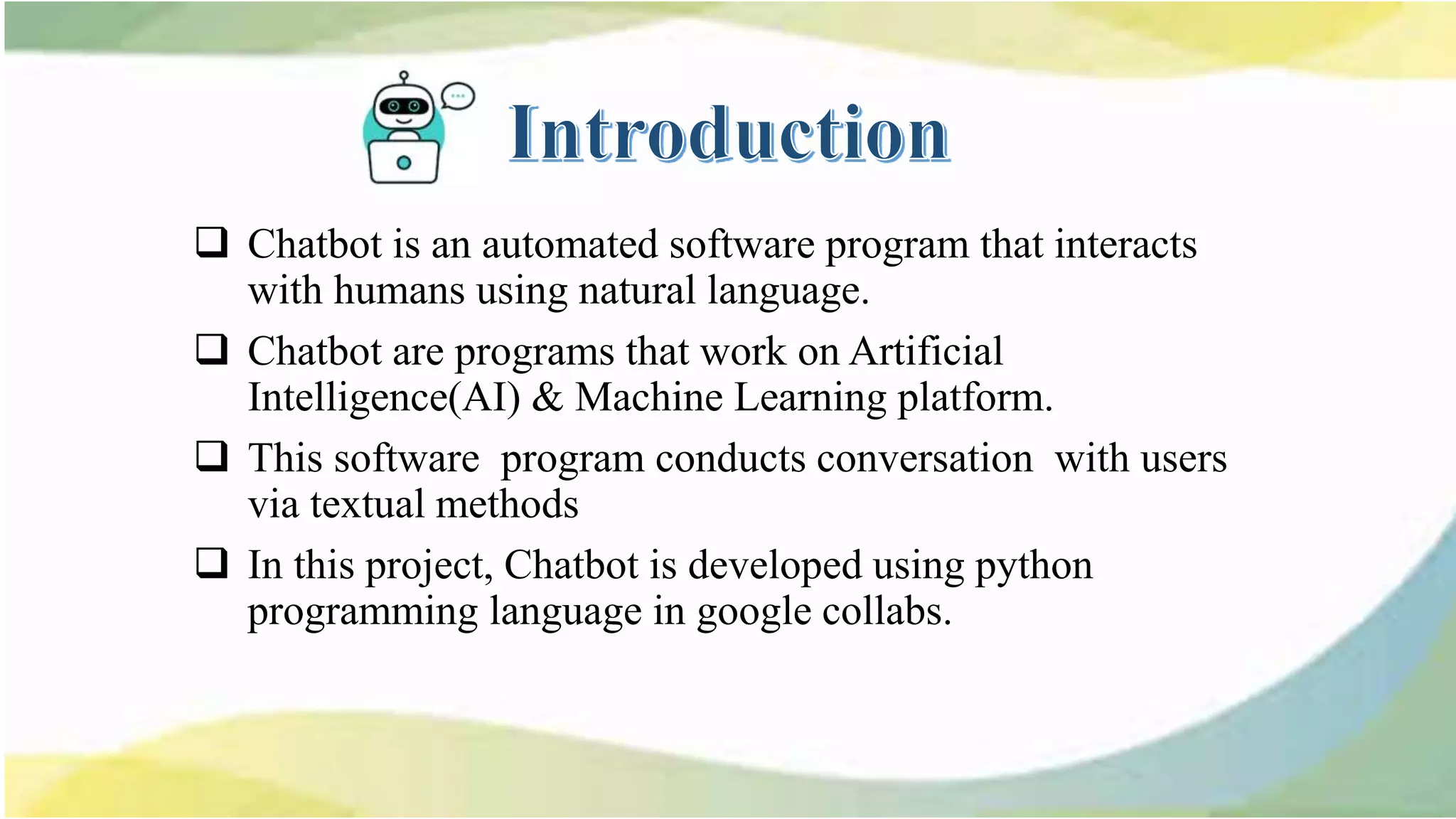 Introduction

❑ Chatbot is an automated software program that interacts with humans using natural language.

❑ Chatbot are programs that work on Artificial Intelligence(AI) & Machine Learning platform.

❑ This software program conducts conversation with users via textual methods

❑ In this project, Chatbot is developed using python programming language in google collabs.